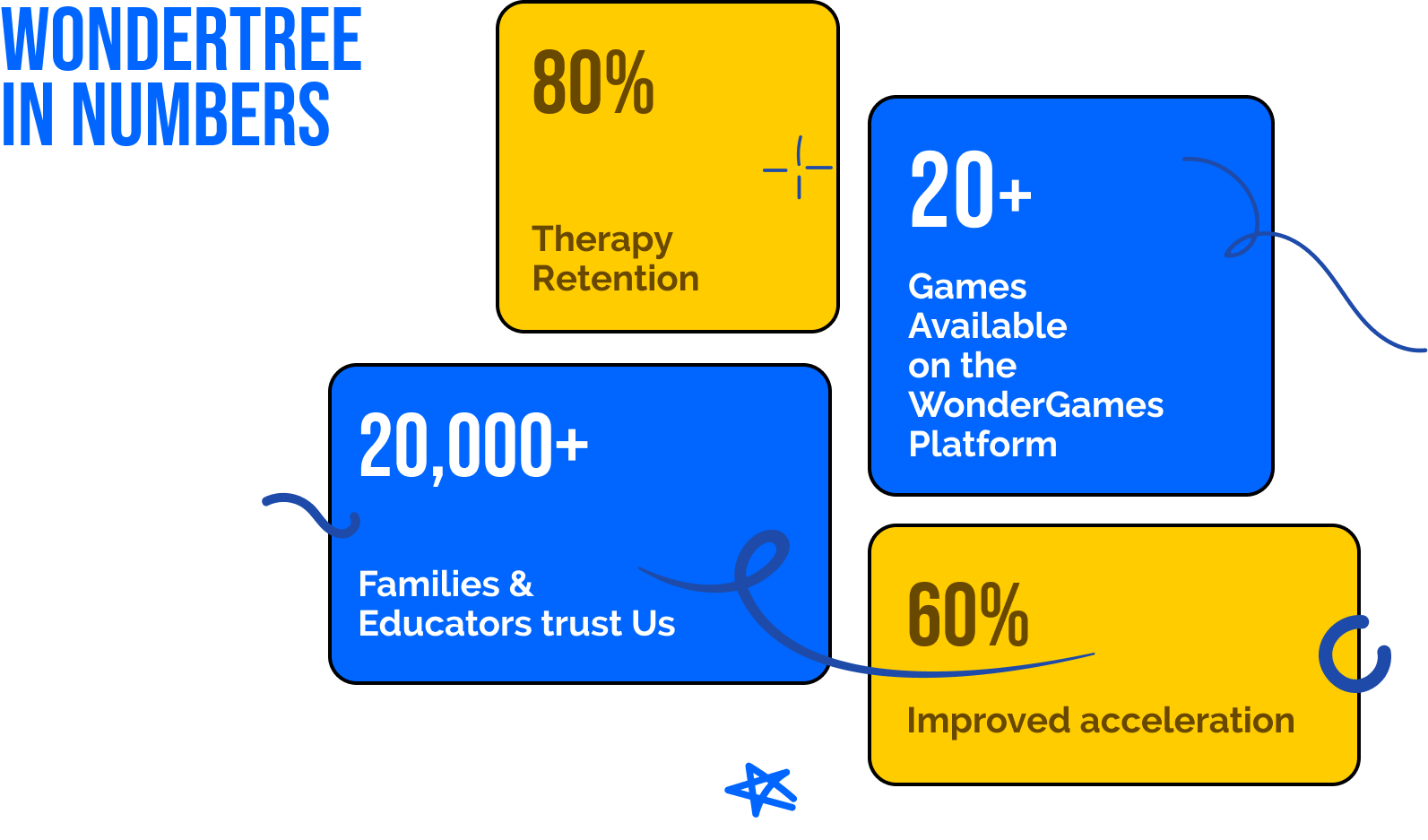 WONDERTREE IN NUMBERS

80%

Therapy Retention

20+

Games Available on the WonderGames Platform

20,000+

Families & Educators trust Us

60%

Improved acceleration